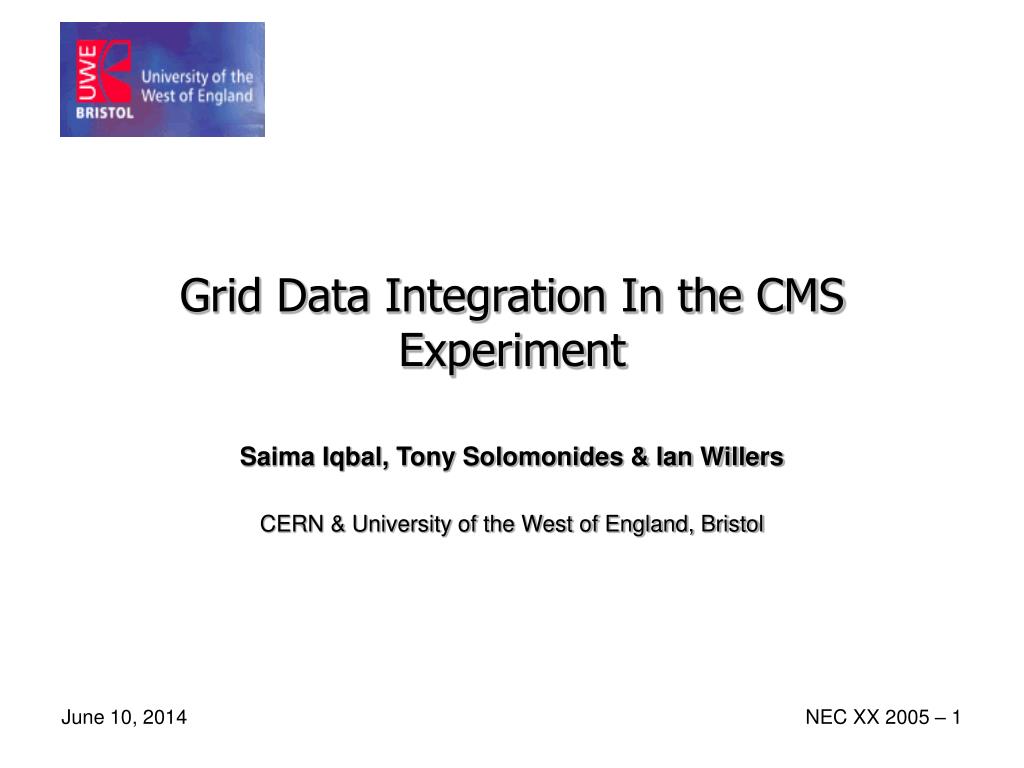 UWE
BRISTOL
University of the West of England

Grid Data Integration In the CMS Experiment

Saima Iqbal, Tony Solomonides & Ian Willers

CERN & University of the West of England, Bristol

June 10, 2014

NEC XX 2005 – 1